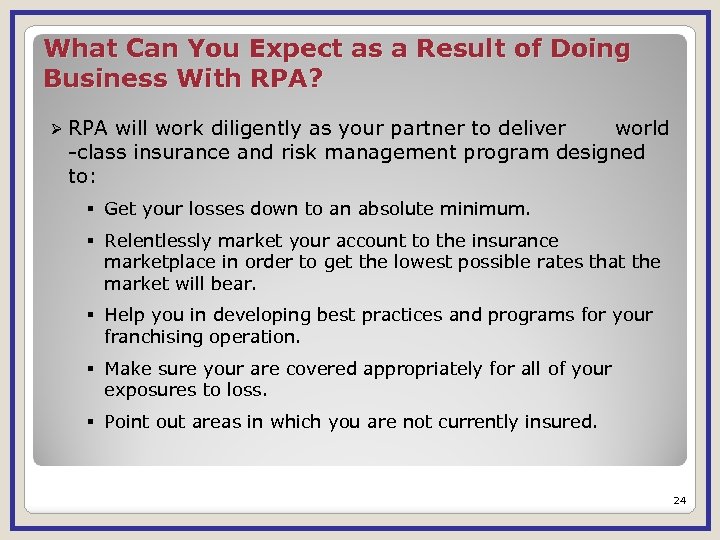 What Can You Expect as a Result of Doing Business With RPA?

➢ RPA will work diligently as your partner to deliver world -class insurance and risk management program designed to:

▪ Get your losses down to an absolute minimum.

▪ Relentlessly market your account to the insurance marketplace in order to get the lowest possible rates that the market will bear.

▪ Help you in developing best practices and programs for your franchising operation.

▪ Make sure your are covered appropriately for all of your exposures to loss.

▪ Point out areas in which you are not currently insured.

24